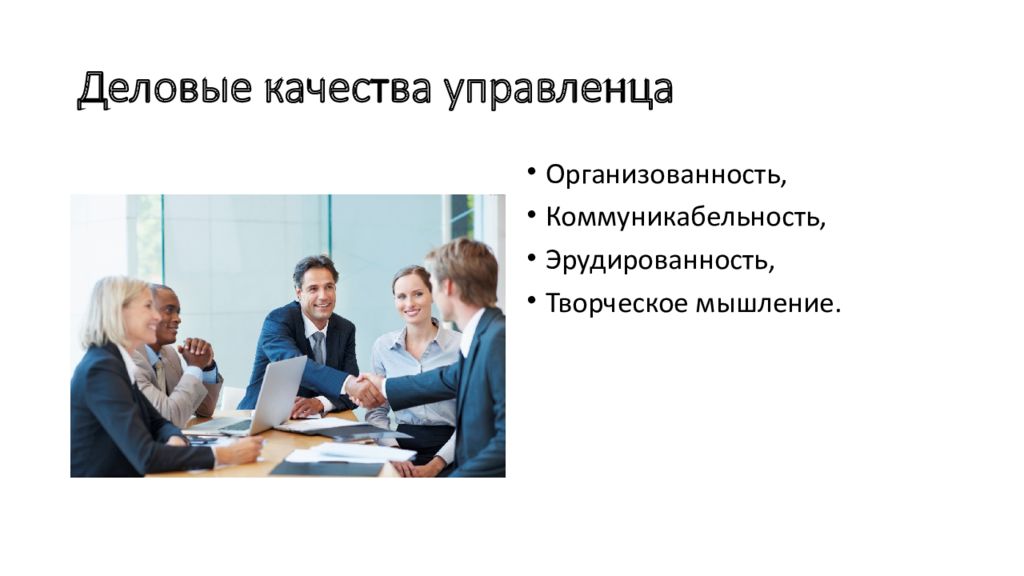 Деловые качества управленца

• Организованность,
• Коммуникабельность,
• Эрудированность,
• Творческое мышление.